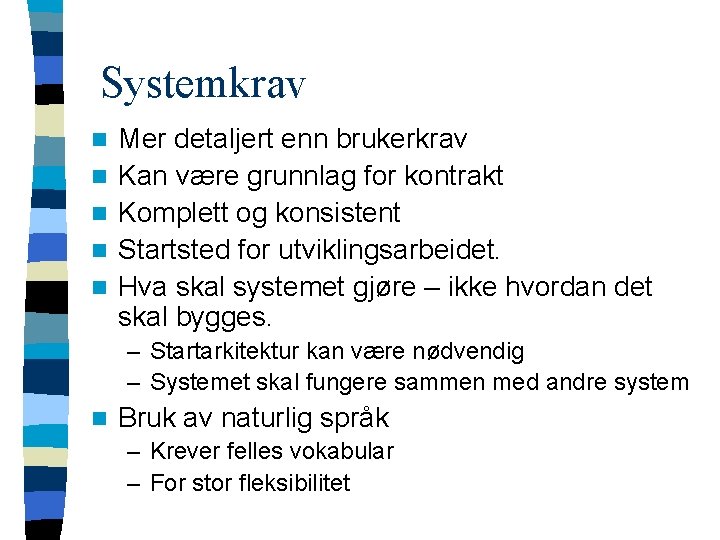 Systemkrav

- Mer detaljert enn brukerkrav
- Kan være grunnlag for kontrakt
- Komplett og konsistent
- Startsted for utviklingsarbeidet.
- Hva skal systemet gjøre – ikke hvordan det skal bygges.
  – Startarkitektur kan være nødvendig
  – Systemet skal fungere sammen med andre system
- Bruk av naturlig språk
  – Krever felles vokabular
  – For stor fleksibilitet